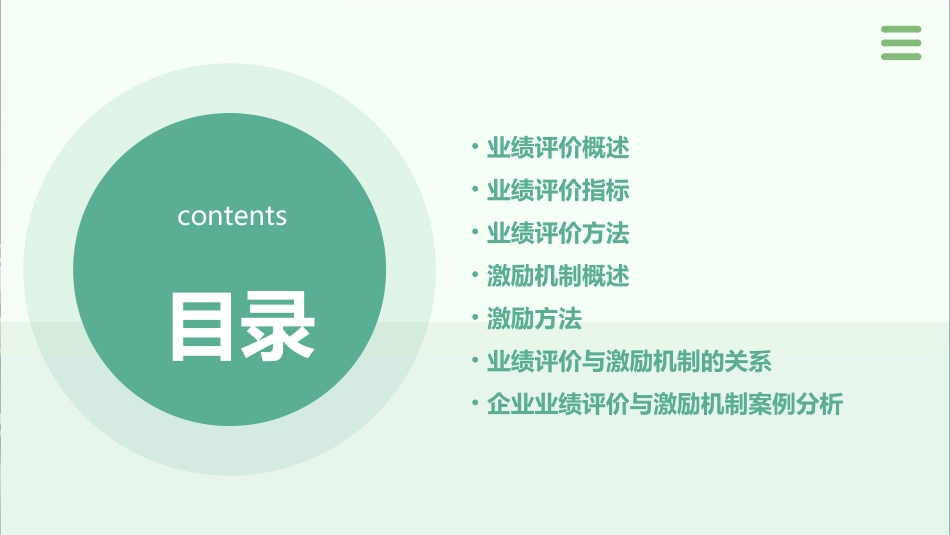 contents

目录

• 业绩评价概述
• 业绩评价指标
• 业绩评价方法
• 激励机制概述
• 激励方法
• 业绩评价与激励机制的关系
• 企业业绩评价与激励机制案例分析